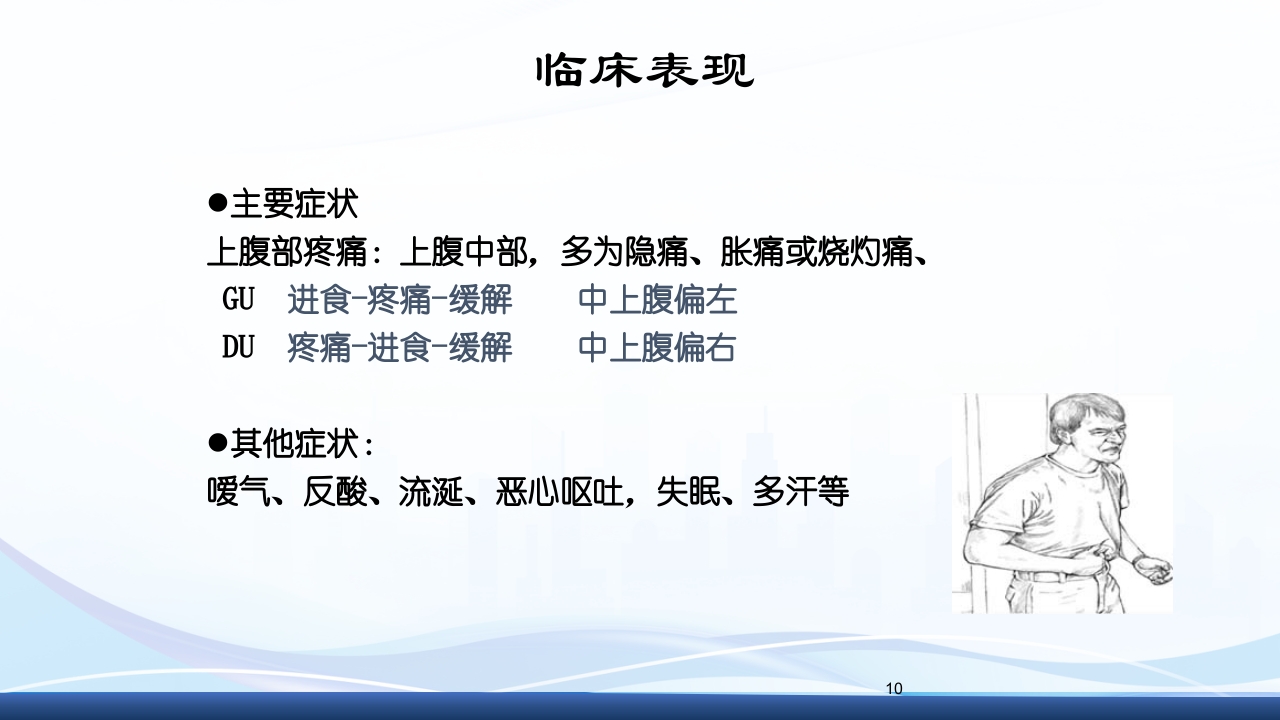 临床表现

●主要症状
上腹部疼痛：上腹中部，多为隐痛、胀痛或烧灼痛、
GU 进食-疼痛-缓解 中上腹偏左
DU 疼痛-进食-缓解 中上腹偏右

●其他症状：
嗳气、反酸、流涎、恶心呕吐，失眠、多汗等

10